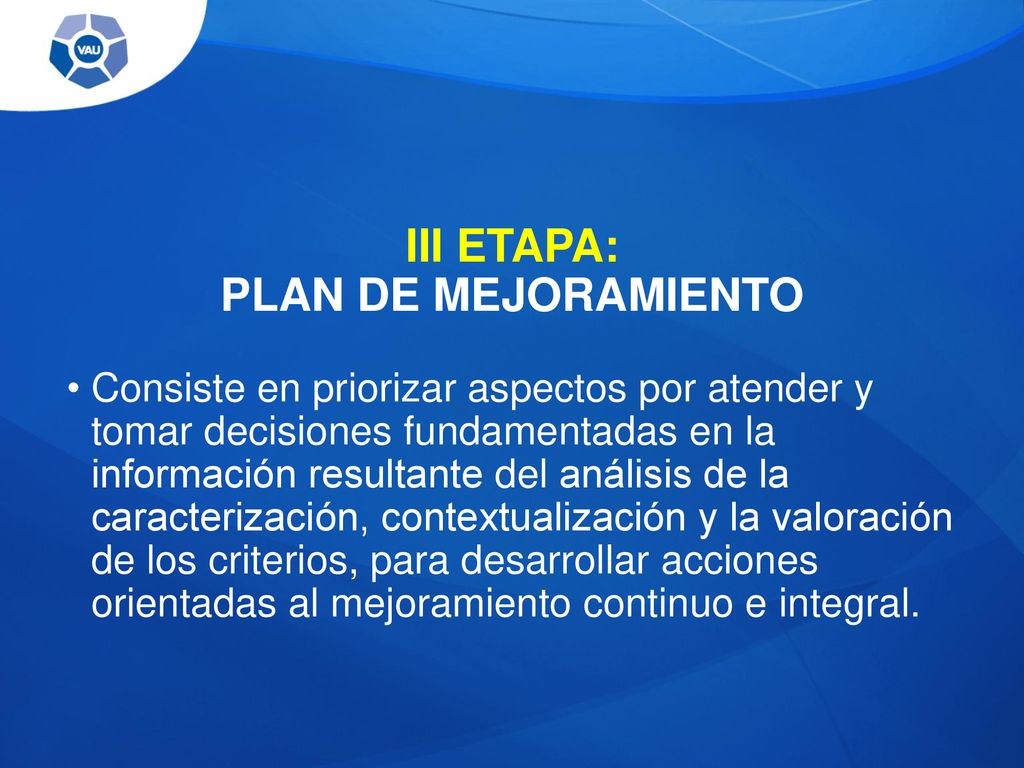 VAU

III ETAPA:
PLAN DE MEJORAMIENTO

• Consiste en priorizar aspectos por atender y tomar decisiones fundamentadas en la información resultante del análisis de la caracterización, contextualización y la valoración de los criterios, para desarrollar acciones orientadas al mejoramiento continuo e integral.